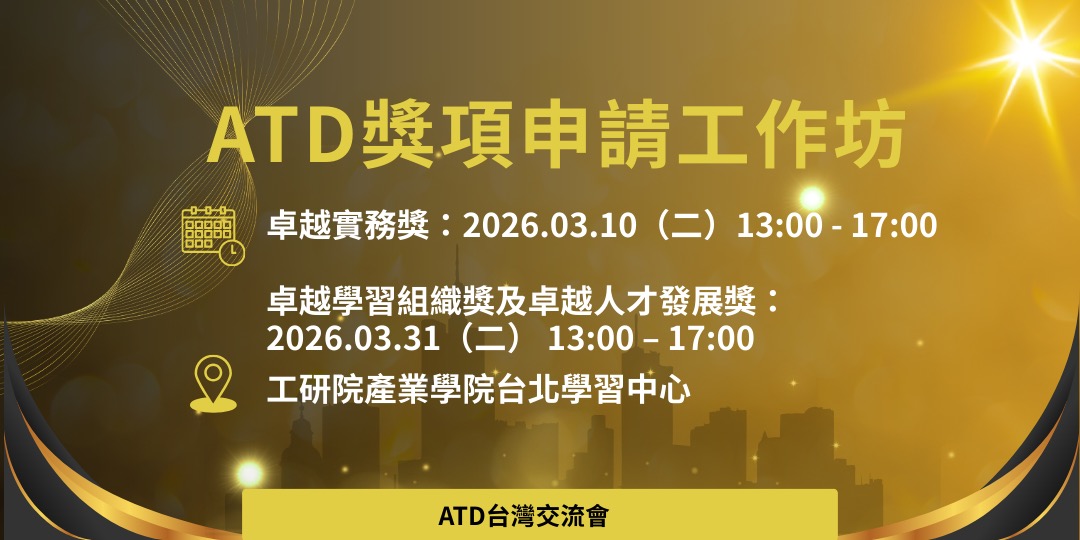 ATD獎項申請工作坊

卓越實務獎：2026.03.10（二）13:00 - 17:00

卓越學習組織獎及卓越人才發展獎：
2026.03.31（二） 13:00 – 17:00

工研院產業學院台北學習中心

ATD台灣交流會